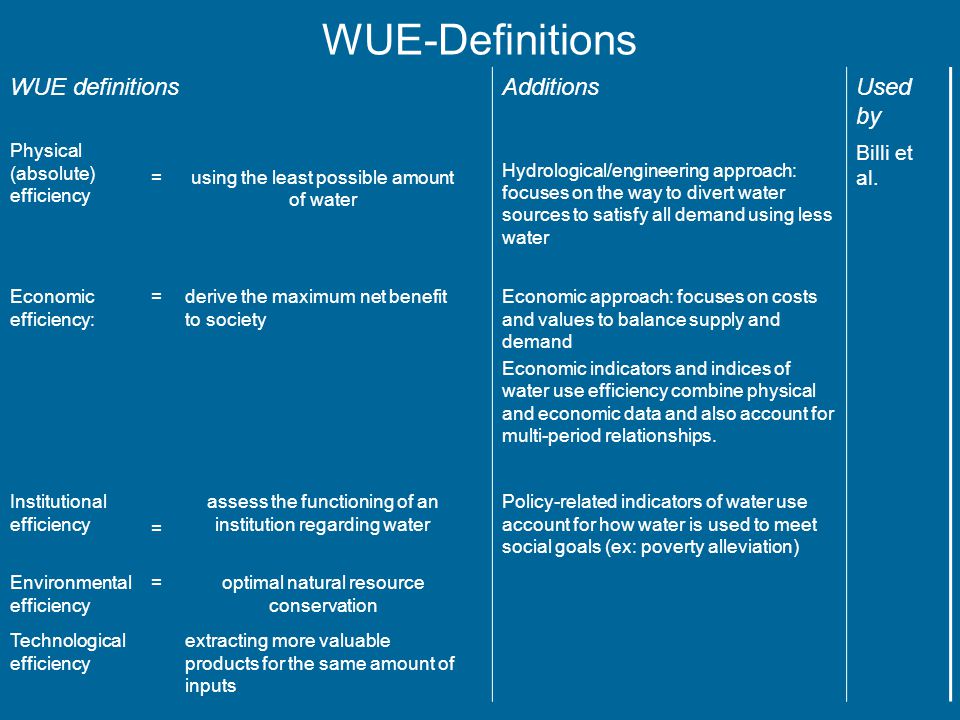 WUE-Definitions

| WUE definitions | | | Additions | Used by |
|---|---|---|---|---|
| Physical (absolute) efficiency | = | using the least possible amount of water | Hydrological/engineering approach: focuses on the way to divert water sources to satisfy all demand using less water | Billi et al. |
| Economic efficiency: | = | derive the maximum net benefit to society | Economic approach: focuses on costs and values to balance supply and demand Economic indicators and indices of water use efficiency combine physical and economic data and also account for multi-period relationships. | |
| Institutional efficiency | = | assess the functioning of an institution regarding water | Policy-related indicators of water use account for how water is used to meet social goals (ex: poverty alleviation) | |
| Environmental efficiency | = | optimal natural resource conservation | | |
| Technological efficiency | | extracting more valuable products for the same amount of inputs | | |